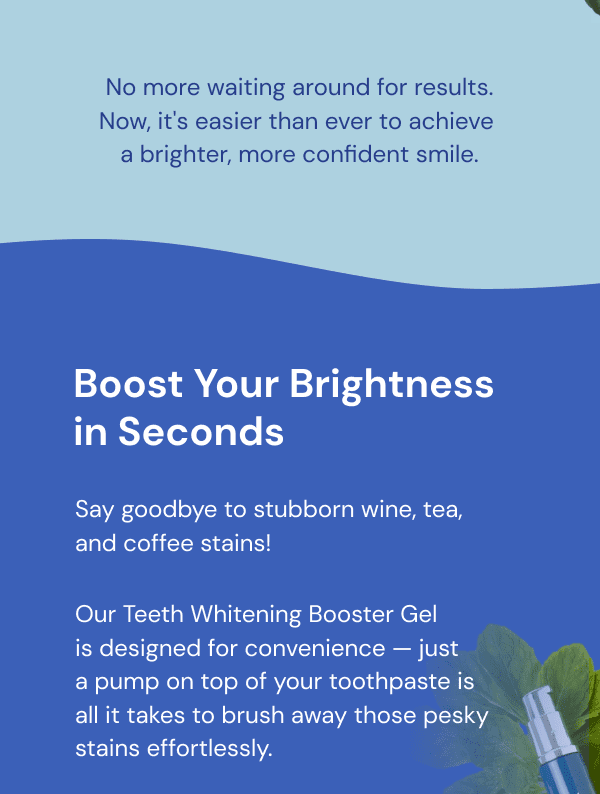 No more waiting around for results. Now, it's easier than ever to achieve a brighter, more confident smile.

Boost Your Brightness in Seconds

Say goodbye to stubborn wine, tea, and coffee stains!

Our Teeth Whitening Booster Gel is designed for convenience — just a pump on top of your toothpaste is all it takes to brush away those pesky stains effortlessly.